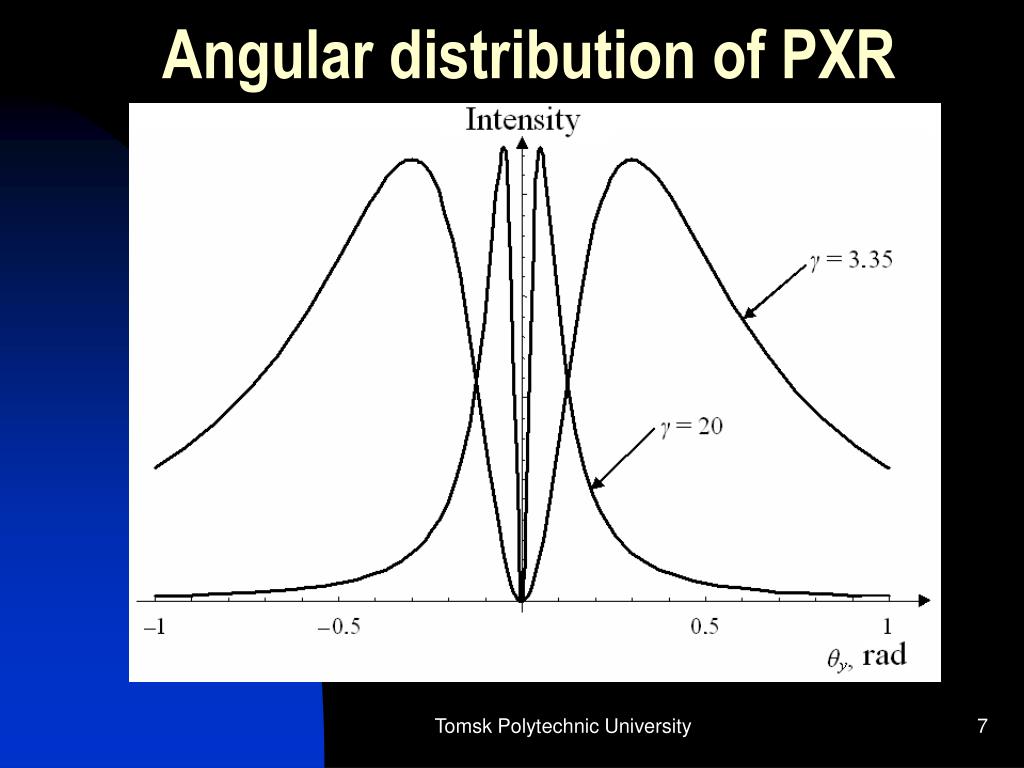 Angular distribution of PXR

Intensity

$\gamma = 3.35$

$\gamma = 20$

–1
–0.5
0.5
1

$\theta_y$, rad

Tomsk Polytechnic University

7